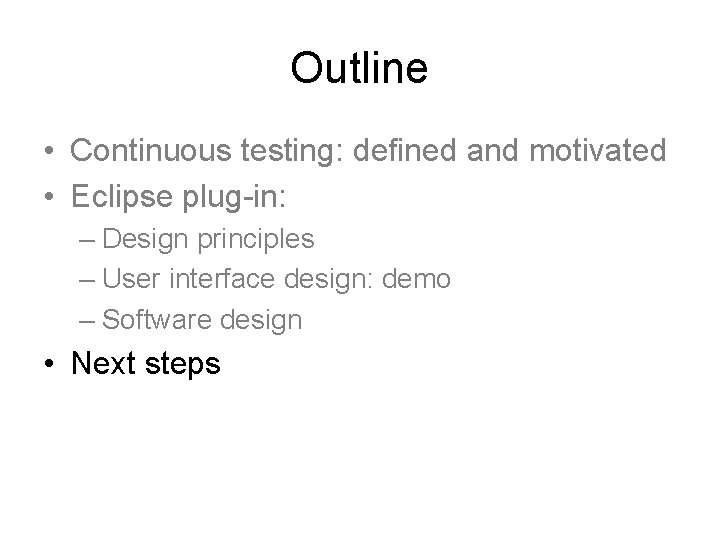 Outline

• Continuous testing: defined and motivated
• Eclipse plug-in:
– Design principles
– User interface design: demo
– Software design
• Next steps